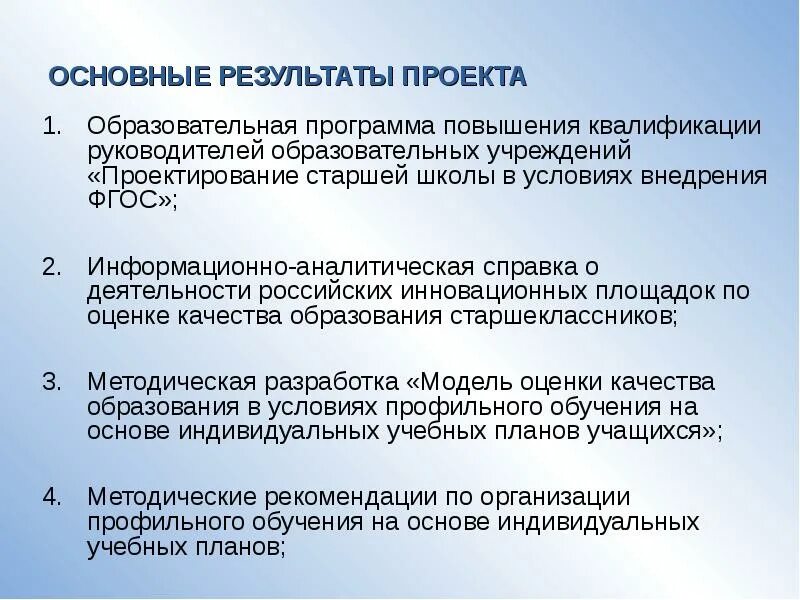 ОСНОВНЫЕ РЕЗУЛЬТАТЫ ПРОЕКТА

1. Образовательная программа повышения квалификации руководителей образовательных учреждений «Проектирование старшей школы в условиях внедрения ФГОС»;

2. Информационно-аналитическая справка о деятельности российских инновационных площадок по оценке качества образования старшеклассников;

3. Методическая разработка «Модель оценки качества образования в условиях профильного обучения на основе индивидуальных учебных планов учащихся»;

4. Методические рекомендации по организации профильного обучения на основе индивидуальных учебных планов;